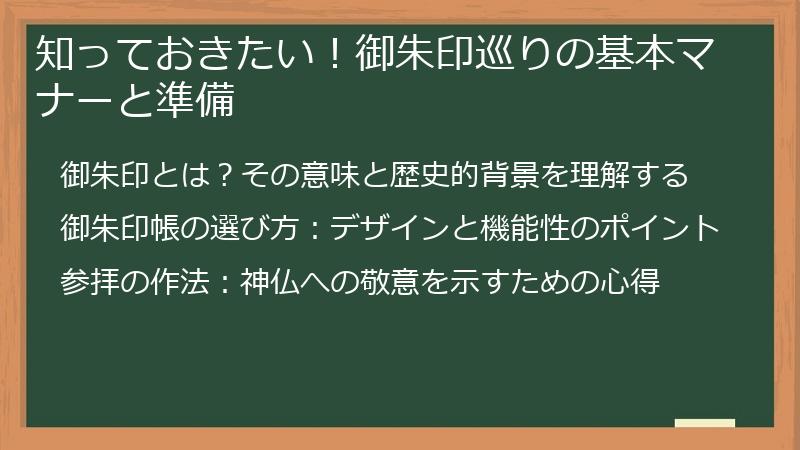 知っておきたい！御朱印巡りの基本マナーと準備

御朱印とは？その意味と歴史的背景を理解する

御朱印帳の選び方：デザインと機能性のポイント

参拝の作法：神仏への敬意を示すための心得